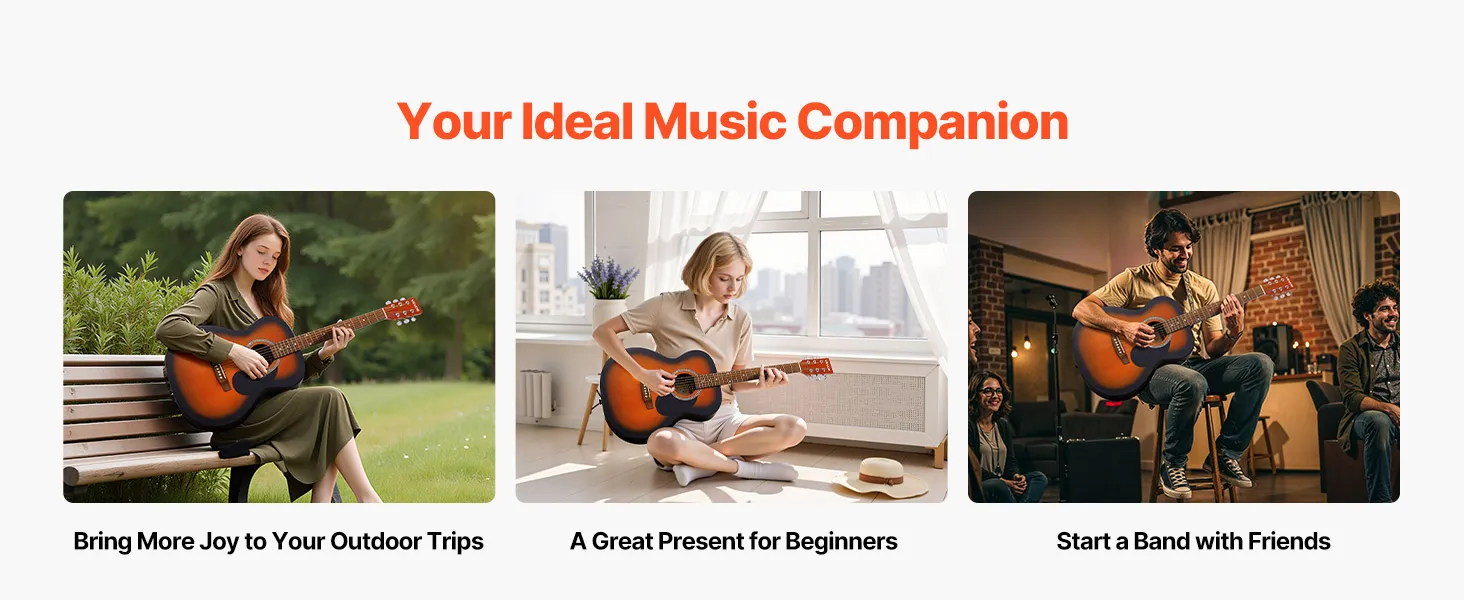 Your Ideal Music Companion

Bring More Joy to Your Outdoor Trips

A Great Present for Beginners

Start a Band with Friends